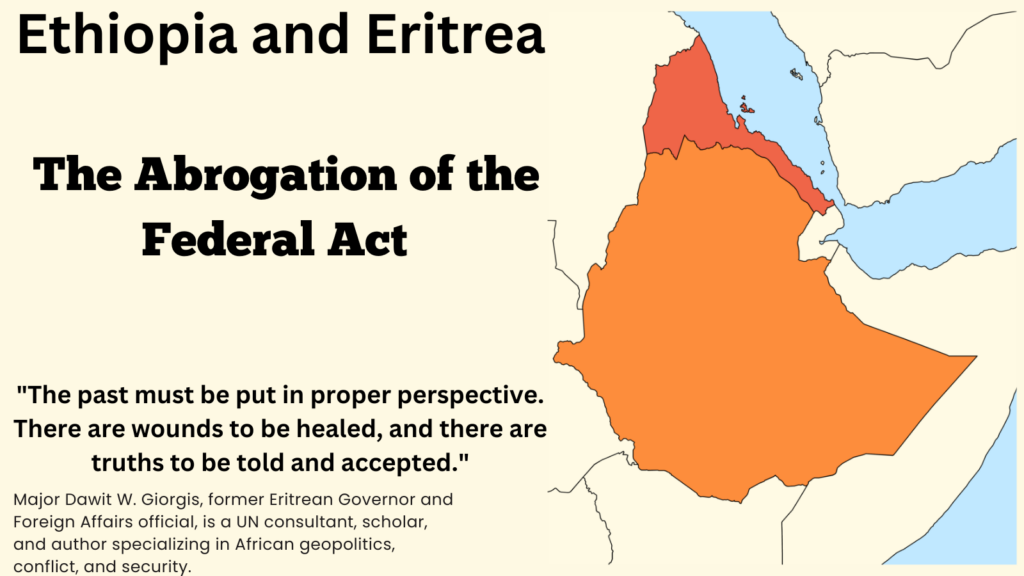 Ethiopia and Eritrea

The Abrogation of the Federal Act

"The past must be put in proper perspective. There are wounds to be healed, and there are truths to be told and accepted."

Major Dawit W. Giorgis, former Eritrean Governor and Foreign Affairs official, is a UN consultant, scholar, and author specializing in African geopolitics, conflict, and security.